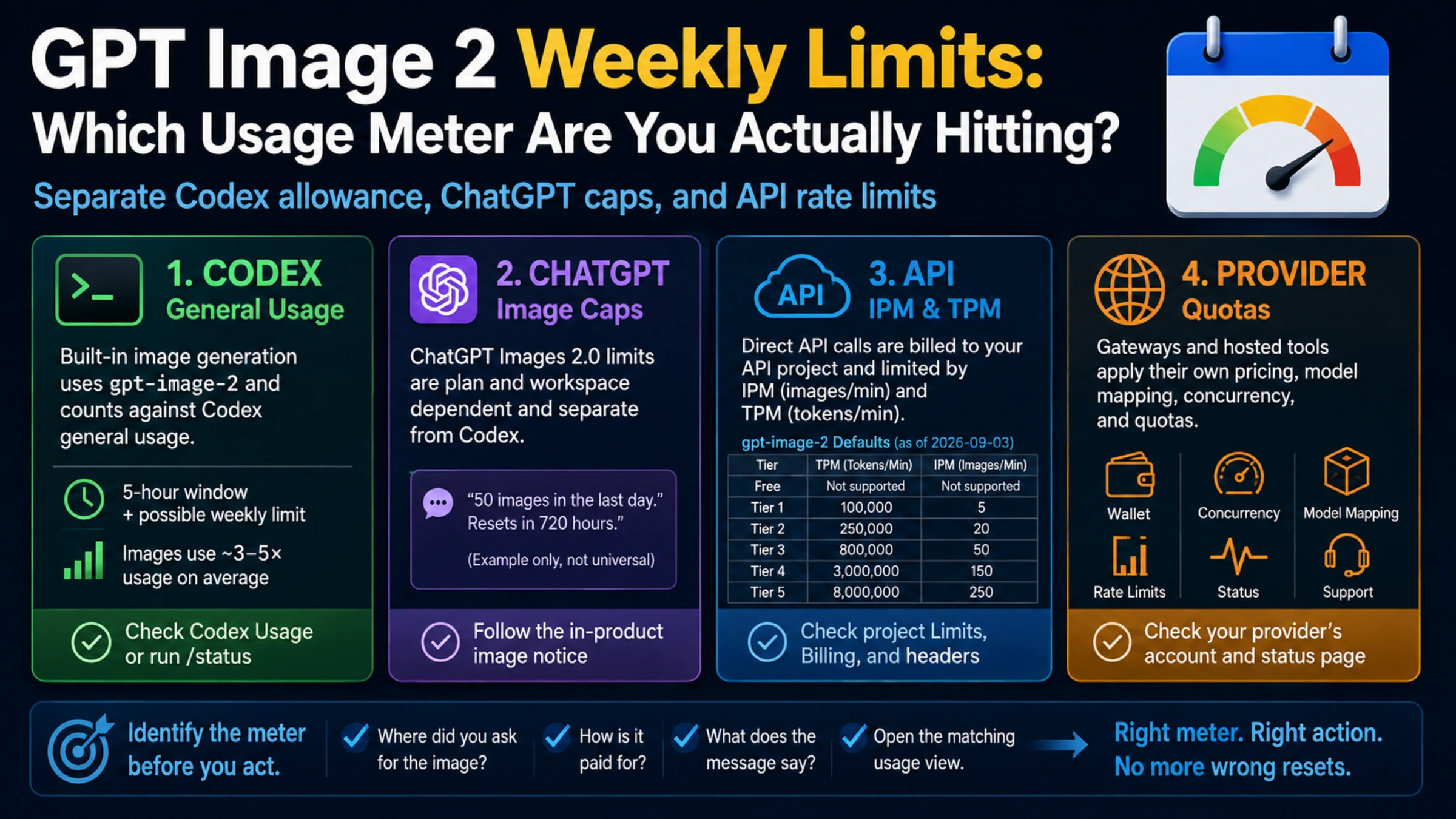 GPT Image 2 Weekly Limits:
Which Usage Meter Are You Actually Hitting?

Separate Codex allowance, ChatGPT caps, and API rate limits

>_

1. CODEX
General Usage

Built-in image generation uses gpt-image-2 and counts against Codex general usage.

5-hour window
+ possible weekly limit

Images use ~3–5× usage on average

Check Codex Usage or run /status

2. CHATGPT
Image Caps

ChatGPT Images 2.0 limits are plan and workspace dependent and separate from Codex.

"50 images in the last day." Resets in 720 hours."

(Example only, not universal)

Follow the in-product image notice

API

3. API
IPM & TPM

Direct API calls are billed to your API project and limited by IPM (images/min) and TPM (tokens/min).

gpt-image-2 Defaults (as of 2026-09-03)

| Tier | TPM (Tokens/Min) | IPM (Images/Min) |
|---|---|---|
| Free | Not supported | Not supported |
| Tier 1 | 100,000 | 5 |
| Tier 2 | 250,000 | 20 |
| Tier 3 | 800,000 | 50 |
| Tier 4 | 3,000,000 | 150 |
| Tier 5 | 8,000,000 | 250 |

Check project Limits, Billing, and headers

4. PROVIDER
Quotas

Gateways and hosted tools apply their own pricing, model mapping, concurrency, and quotas.

Wallet
Concurrency
Model Mapping
Rate Limits
Status
Support

Check your provider's account and status page

Identify the meter before you act.

Where did you ask for the image?

How is it paid for?

What does the message say?

Open the matching usage view.

Right meter. Right action.
No more wrong resets.